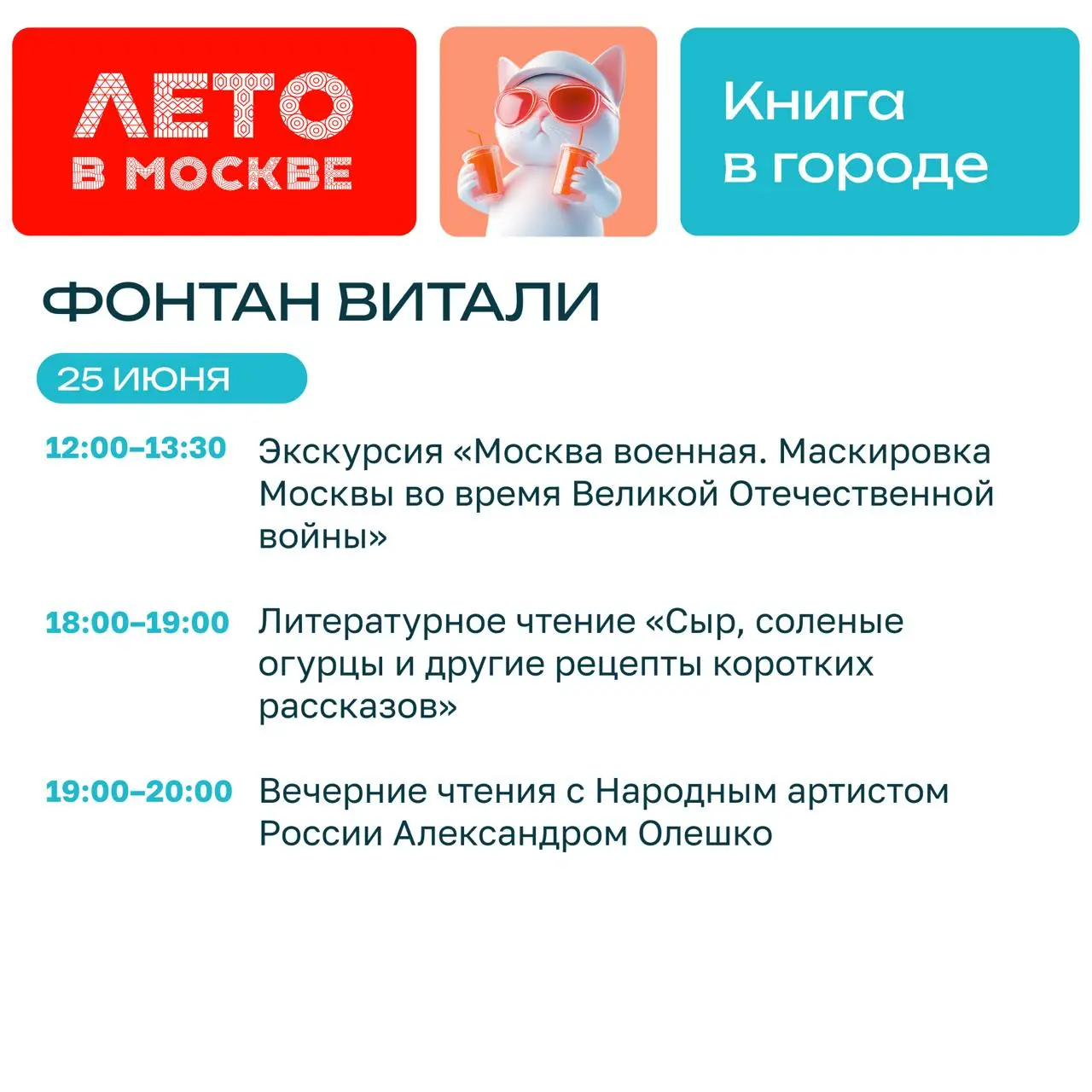 ЛЕТО
В МОСКВЕ

Книга
в городе

ФОНТАН ВИТАЛИ

25 ИЮНЯ

12:00–13:30 Экскурсия «Москва военная. Маскировка Москвы во время Великой Отечественной войны»

18:00–19:00 Литературное чтение «Сыр, соленые огурцы и другие рецепты коротких рассказов»

19:00–20:00 Вечерние чтения с Народным артистом России Александром Олешко